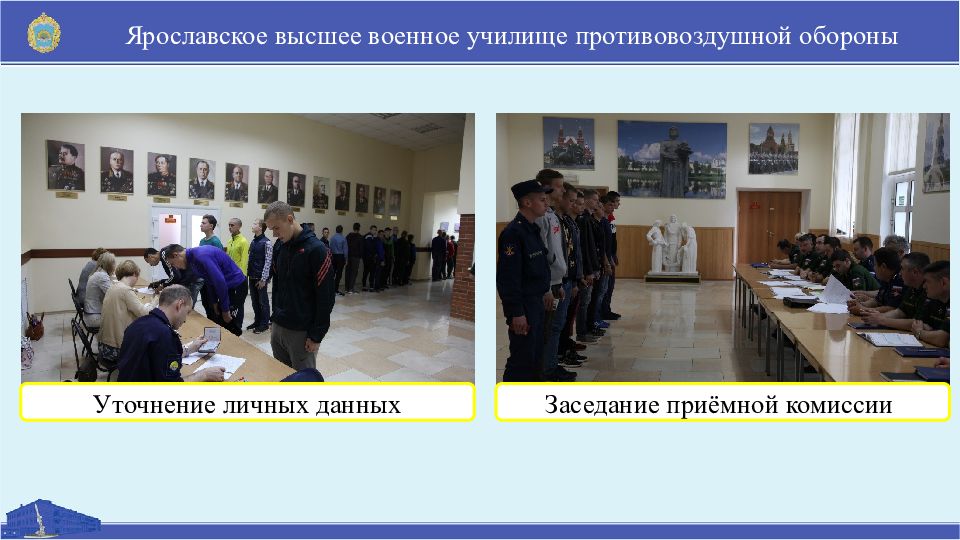 Ярославское высшее военное училище противовоздушной обороны

Уточнение личных данных

Заседание приёмной комиссии